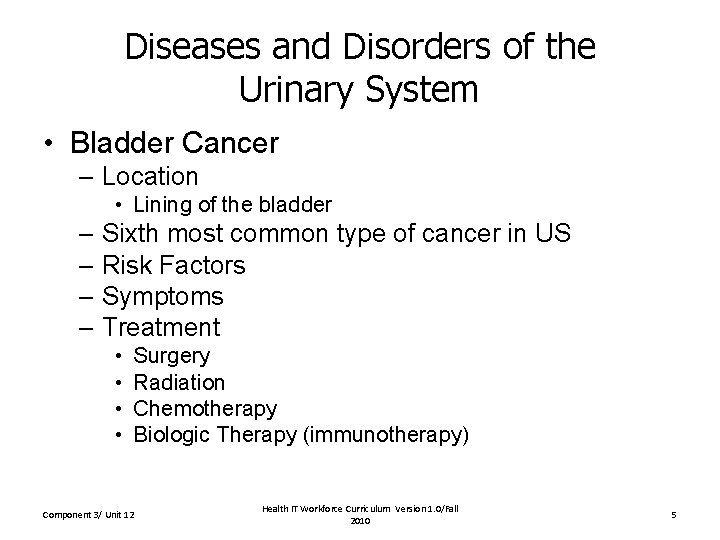 Diseases and Disorders of the Urinary System

• Bladder Cancer
– Location
• Lining of the bladder
– Sixth most common type of cancer in US
– Risk Factors
– Symptoms
– Treatment
• Surgery
• Radiation
• Chemotherapy
• Biologic Therapy (immunotherapy)

Component 3/ Unit 12

Health IT Workforce Curriculum Version 1.0/Fall 2010

5